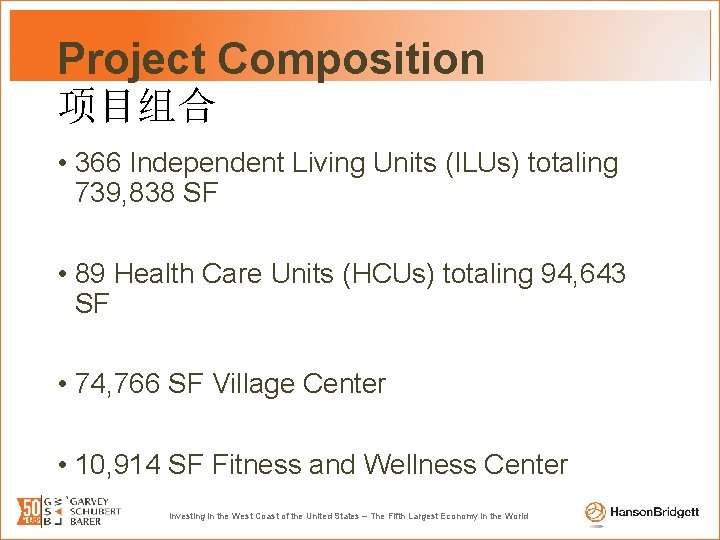 Project Composition
项目组合

• 366 Independent Living Units (ILUs) totaling 739,838 SF

• 89 Health Care Units (HCUs) totaling 94,643 SF

• 74,766 SF Village Center

• 10,914 SF Fitness and Wellness Center

50 YEARS G S B GARVEY SCHUBERT BARER

Investing in the West Coast of the United States – The Fifth Largest Economy in the World

HansonBridgett